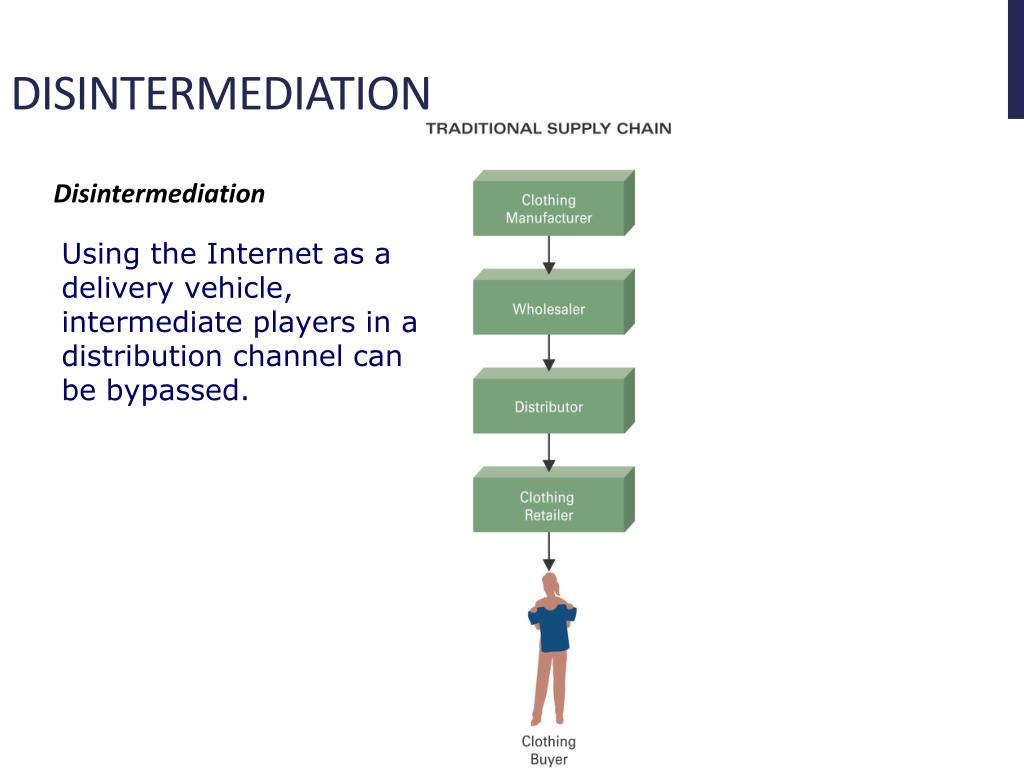 DISINTERMEDIATION

Disintermediation

Using the Internet as a delivery vehicle, intermediate players in a distribution channel can be bypassed.

TRADITIONAL SUPPLY CHAIN

Clothing Manufacturer

Wholesaler

Distributor

Clothing Retailer

Clothing Buyer